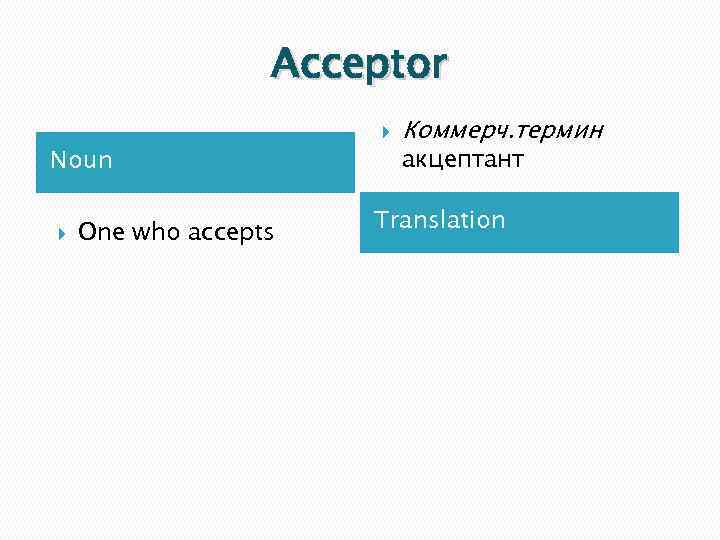 Acceptor

Noun

One who accepts

Коммерч.термин акцептант

Translation